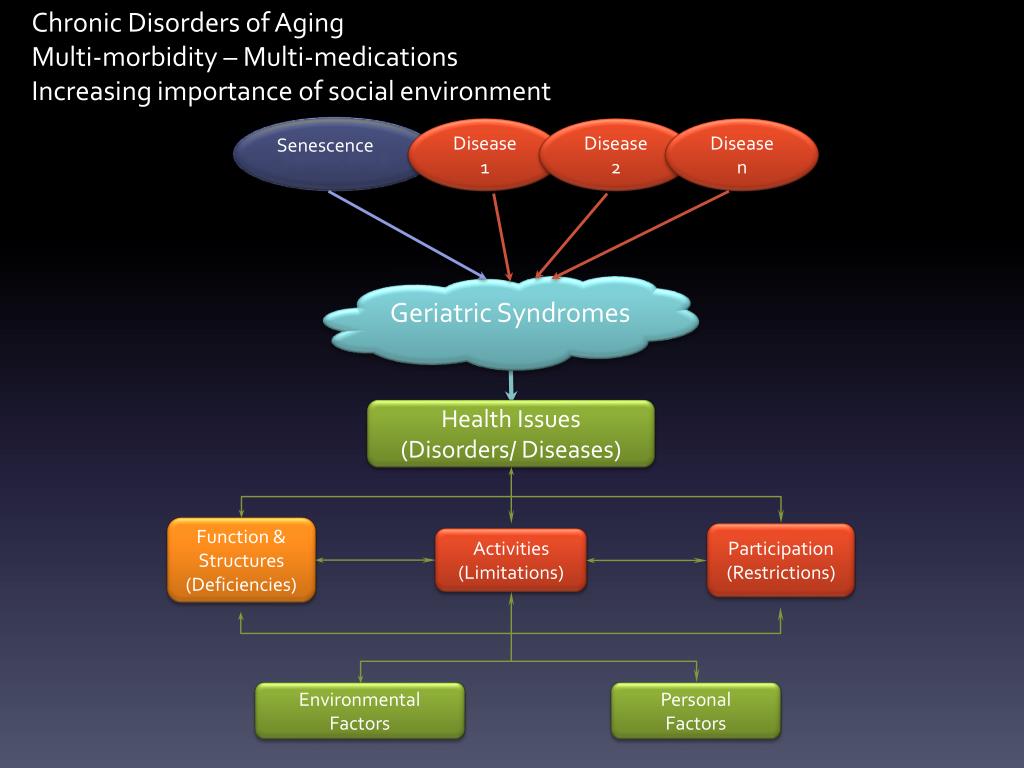 Chronic Disorders of Aging
Multi-morbidity – Multi-medications
Increasing importance of social environment

Senescence

Disease 1

Disease 2

Disease n

Geriatric Syndromes

Health Issues (Disorders/ Diseases)

Function & Structures (Deficiencies)

Activities (Limitations)

Participation (Restrictions)

Environmental Factors

Personal Factors